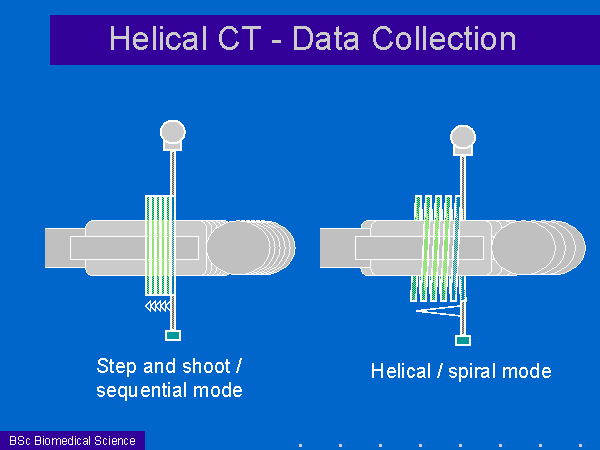 Helical CT - Data Collection

Step and shoot / sequential mode

Helical / spiral mode

BSc Biomedical Science